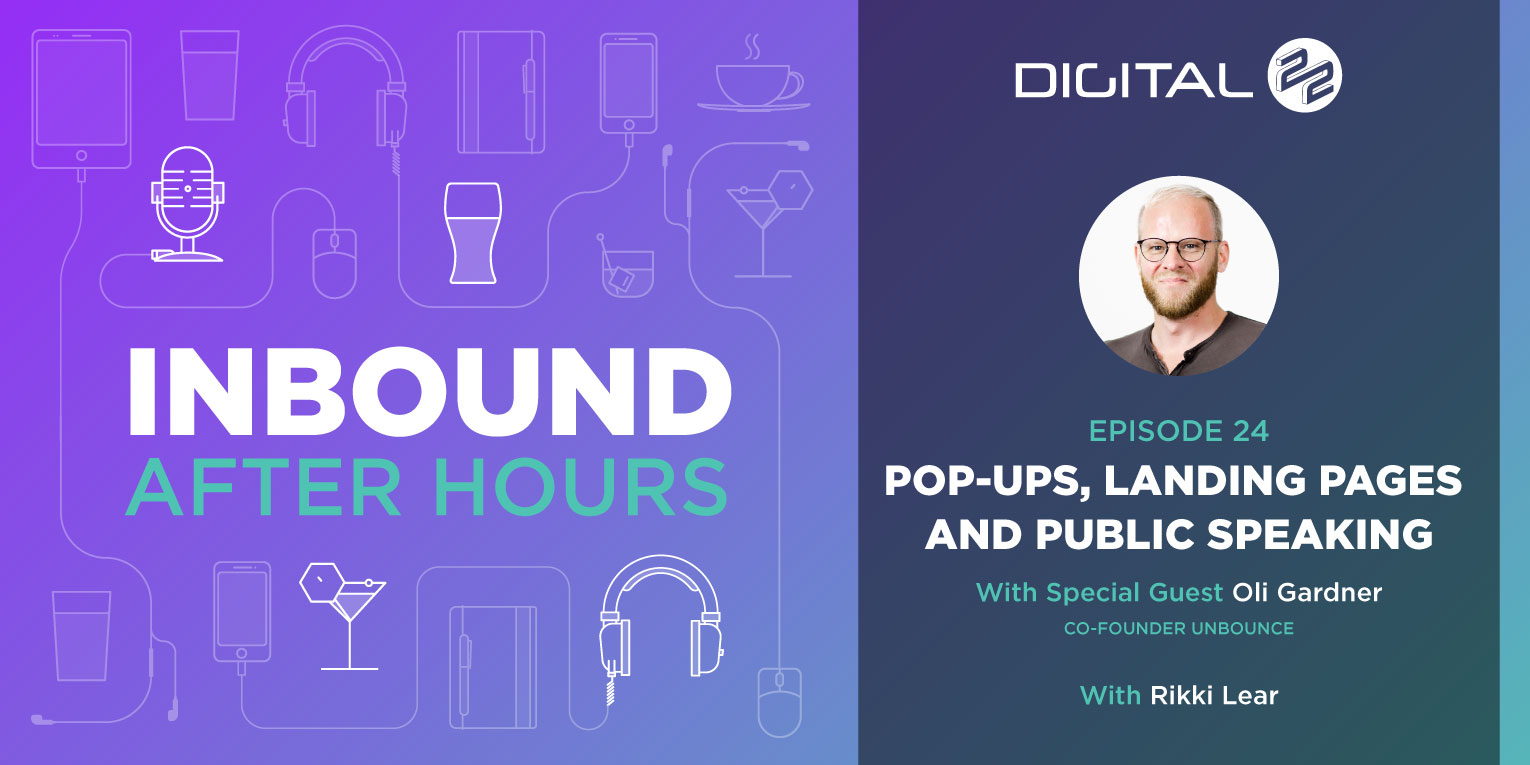 INBOUND
AFTER HOURS

DIGITAL 22

EPISODE 24
POP-UPS, LANDING PAGES AND PUBLIC SPEAKING

With Special Guest Oli Gardner
CO-FOUNDER UNBOUNCE

With Rikki Lear